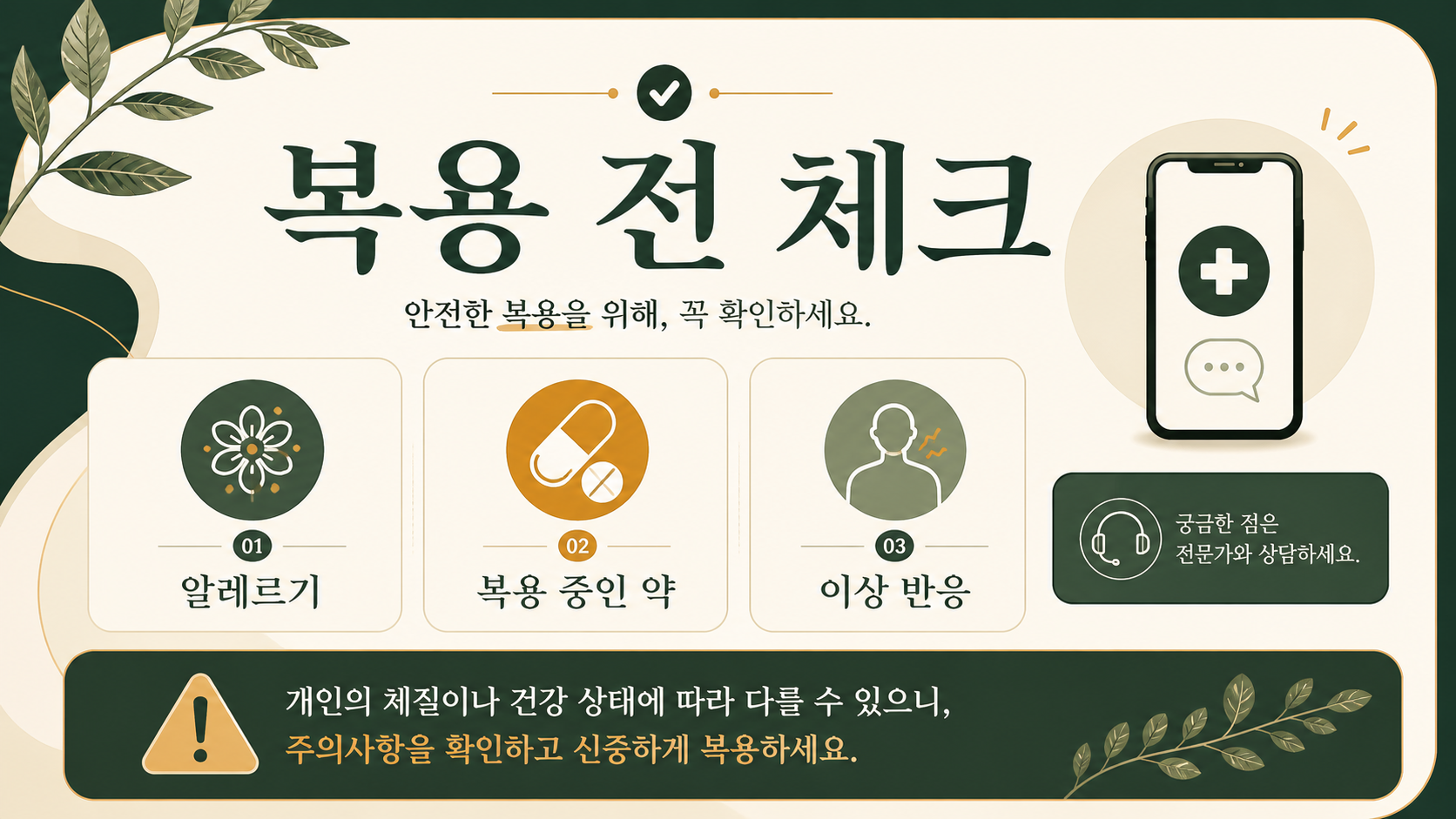 복용 전 체크

안전한 복용을 위해, 꼭 확인하세요.

01
알레르기

02
복용 중인 약

03
이상 반응

궁금한 점은
전문가와 상담하세요.

개인의 체질이나 건강 상태에 따라 다를 수 있으니,
주의사항을 확인하고 신중하게 복용하세요.